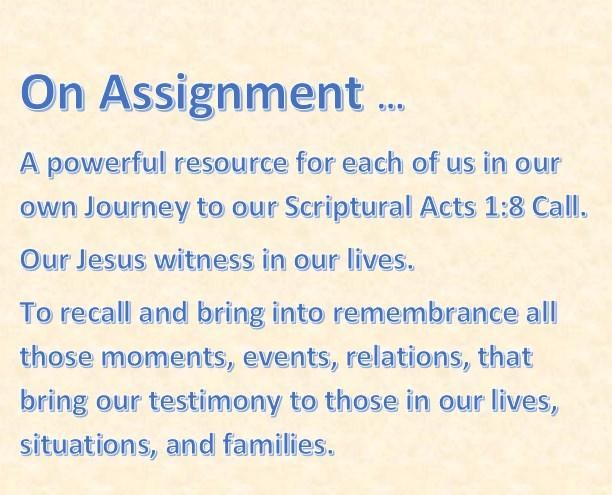 On Assignment …

A powerful resource for each of us in our own Journey to our Scriptural Acts 1:8 Call.

Our Jesus witness in our lives.

To recall and bring into remembrance all those moments, events, relations, that bring our testimony to those in our lives, situations, and families.